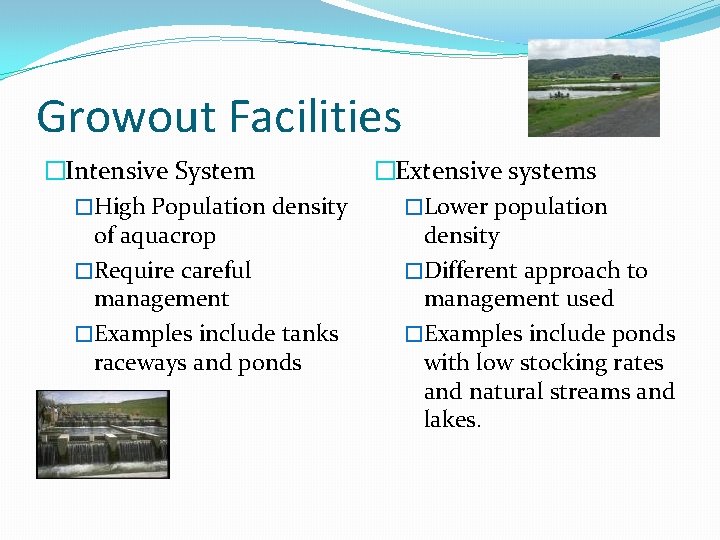 Growout Facilities

□Intensive System

□High Population density of aquacrop

□Require careful management

□Examples include tanks raceways and ponds

□Extensive systems

□Lower population density

□Different approach to management used

□Examples include ponds with low stocking rates and natural streams and lakes.